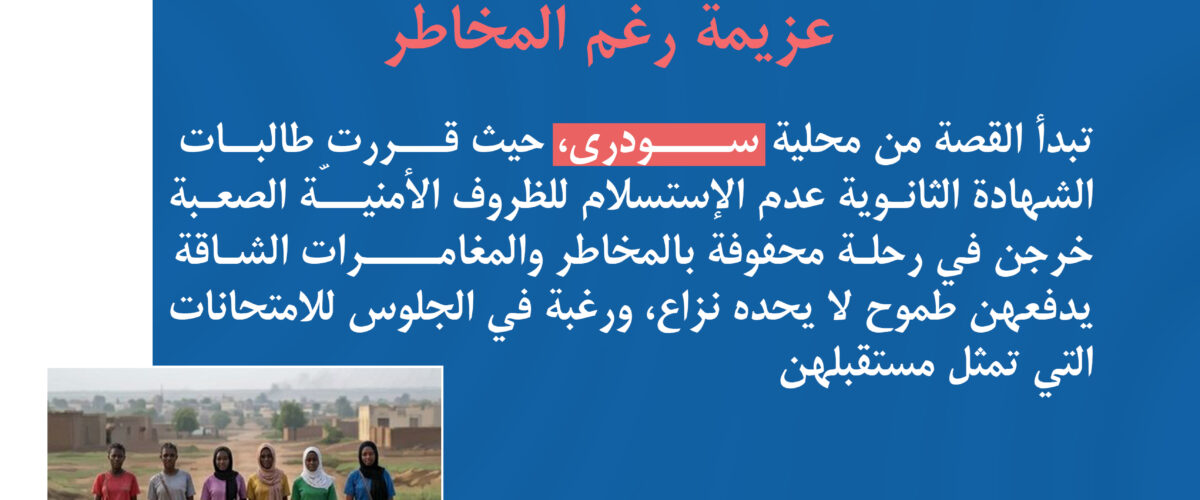 عزيمة رغم المخاطر

تبدأ القصة من محلية سودرى، حيث قررت طالبات الشهادة الثانوية عدم الإستسلام للظروف الأمنيّة الصعبة خرجن في رحلة محفوفة بالمخاطر والمغامرات الشاقة يدفعهن طموح لا يحده نزاع، ورغبة في الجلوس للامتحانات التي تمثل مستقبلهن